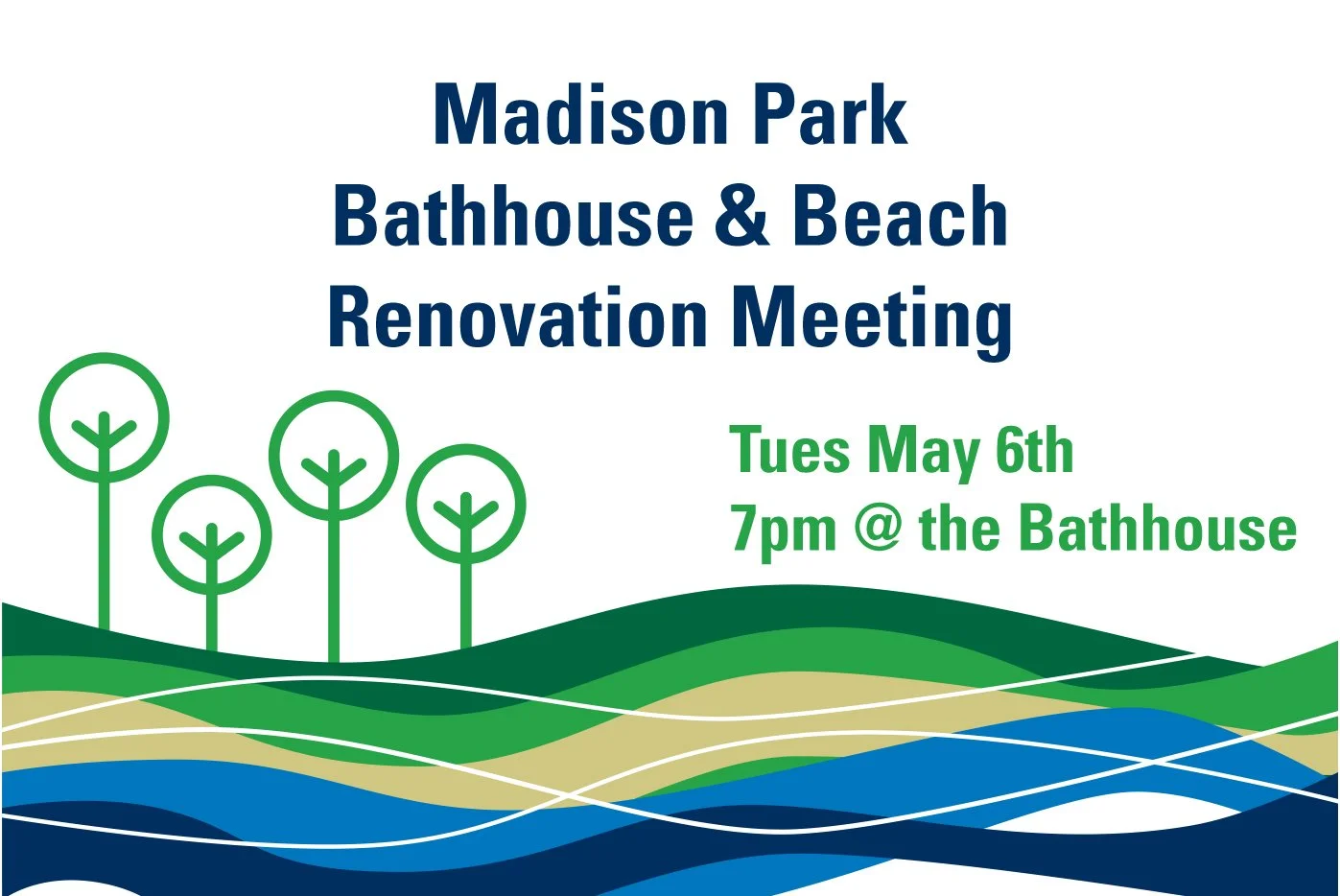 Madison Park
Bathhouse & Beach
Renovation Meeting

Tues May 6th
7pm @ the Bathhouse